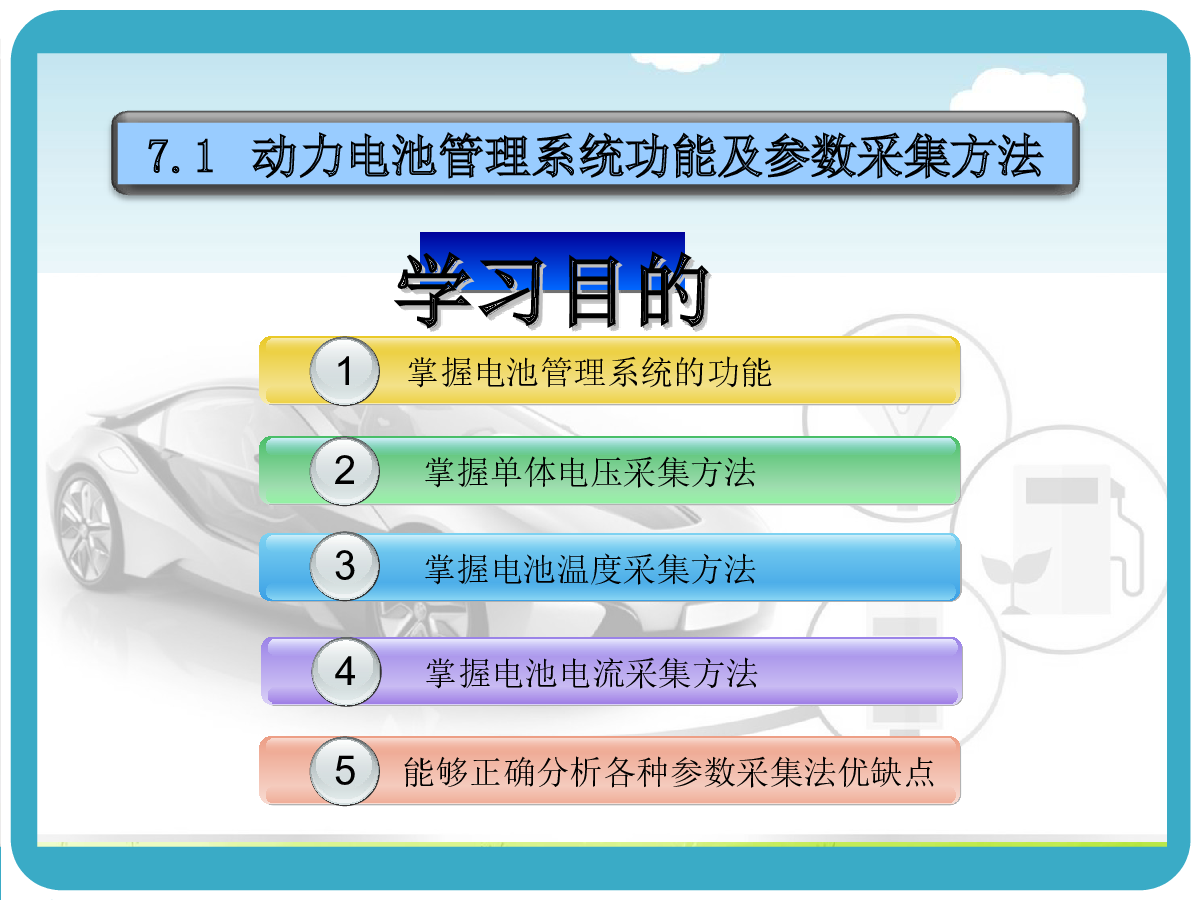 7.1 动力电池管理系统功能及参数采集方法

学习目的

1 掌握电池管理系统的功能

2 掌握单体电压采集方法

3 掌握电池温度采集方法

4 掌握电池电流采集方法

5 能够正确分析各种参数采集法优缺点